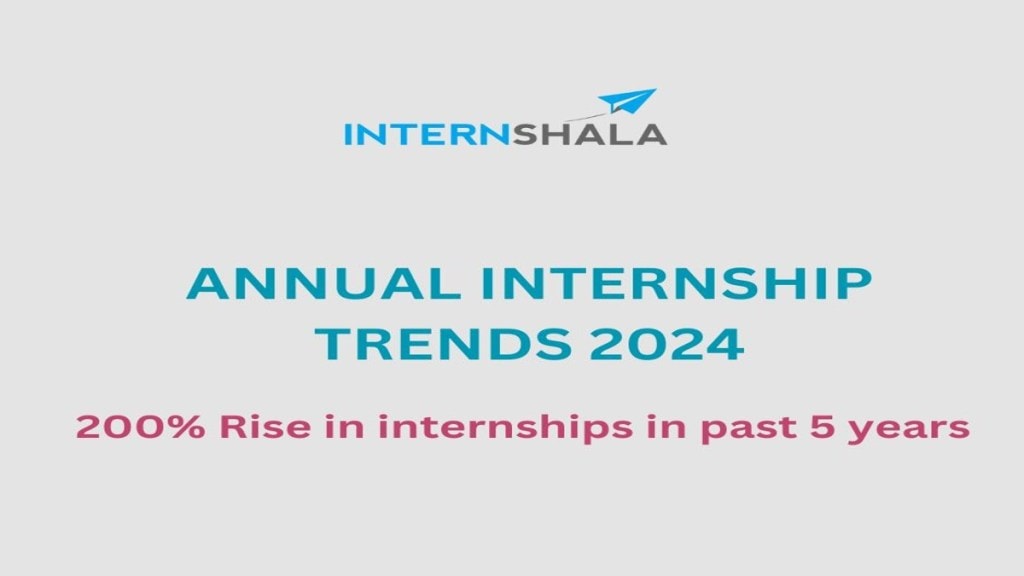 INTERNSHALA

ANNUAL INTERNSHIP TRENDS 2024

200% Rise in internships in past 5 years